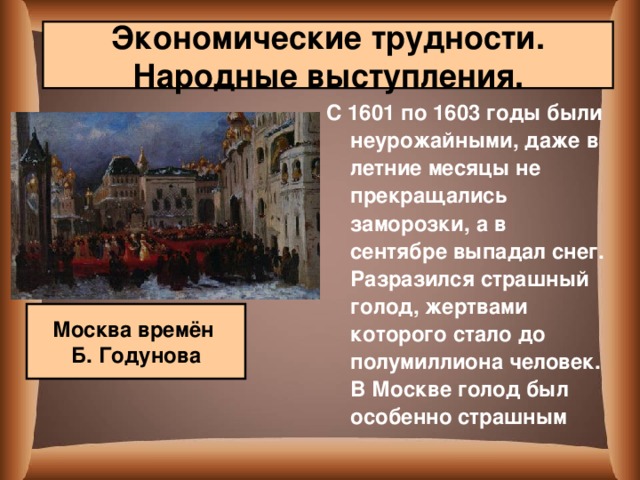 Экономические трудности. Народные выступления.

С 1601 по 1603 годы были неурожайными, даже в летние месяцы не прекращались заморозки, а в сентябре выпадал снег. Разразился страшный голод, жертвами которого стало до полумиллиона человек. В Москве голод был особенно страшным

Москва времён Б. Годунова